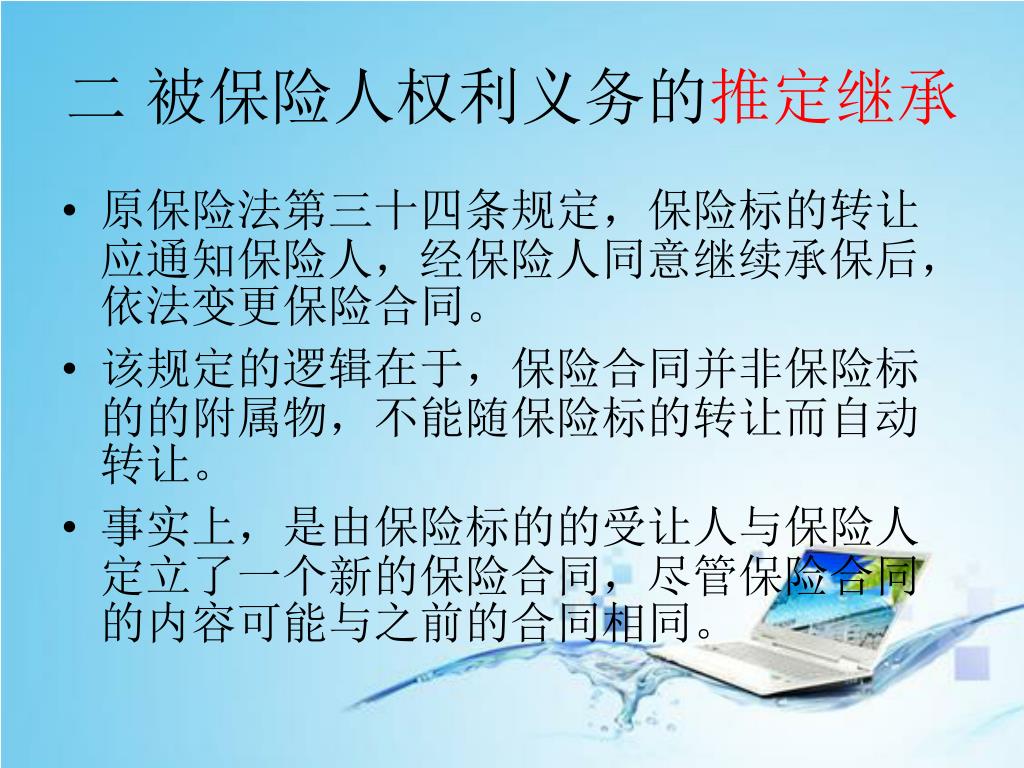 二 被保险人权利义务的推定继承

• 原保险法第三十四条规定，保险标的转让应通知保险人，经保险人同意继续承保后，依法变更保险合同。

• 该规定的逻辑在于，保险合同并非保险标的的附属物，不能随保险标的转让而自动转让。

• 事实上，是由保险标的的受让人与保险人定立了一个新的保险合同，尽管保险合同的内容可能与之前的合同相同。